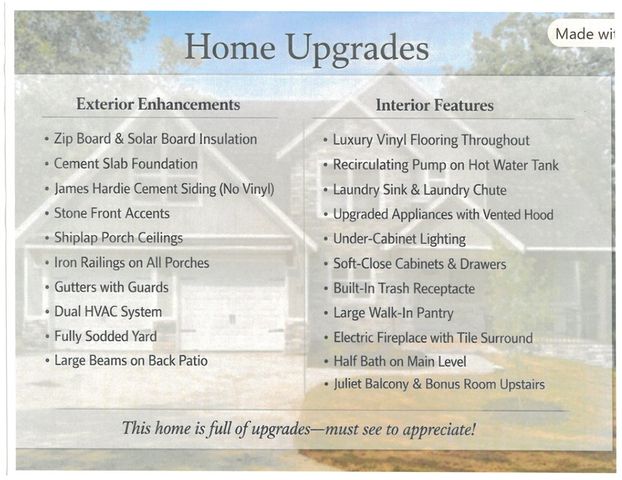 Made wi

Home Upgrades

Exterior Enhancements

• Zip Board & Solar Board Insulation
• Cement Slab Foundation
• James Hardie Cement Siding (No Vinyl)
• Stone Front Accents
• Shiplap Porch Ceilings
• Iron Railings on All Porches
• Gutters with Guards
• Dual HVAC System
• Fully Sodded Yard
• Large Beams on Back Patio

Interior Features

• Luxury Vinyl Flooring Throughout
• Recirculating Pump on Hot Water Tank
• Laundry Sink & Laundry Chute
• Upgraded Appliances with Vented Hood
• Under-Cabinet Lighting
• Soft-Close Cabinets & Drawers
• Built-In Trash Receptacte
• Large Walk-In Pantry
• Electric Fireplace with Tile Surround
• Half Bath on Main Level
• Juliet Balcony & Bonus Room Upstairs

This home is full of upgrades—must see to appreciate!